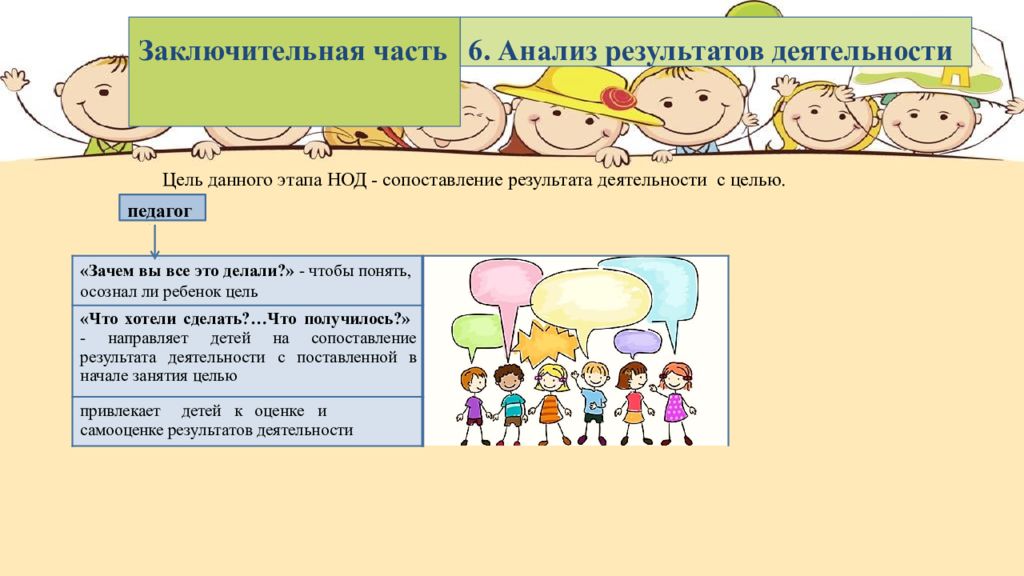 Заключительная часть

6. Анализ результатов деятельности

Цель данного этапа НОД - сопоставление результата деятельности с целью.

педагог

«Зачем вы все это делали?» - чтобы понять, осознал ли ребенок цель

«Что хотели сделать?…Что получилось?» - направляет детей на сопоставление результата деятельности с поставленной в начале занятия целью

привлекает детей к оценке и самооценке результатов деятельности